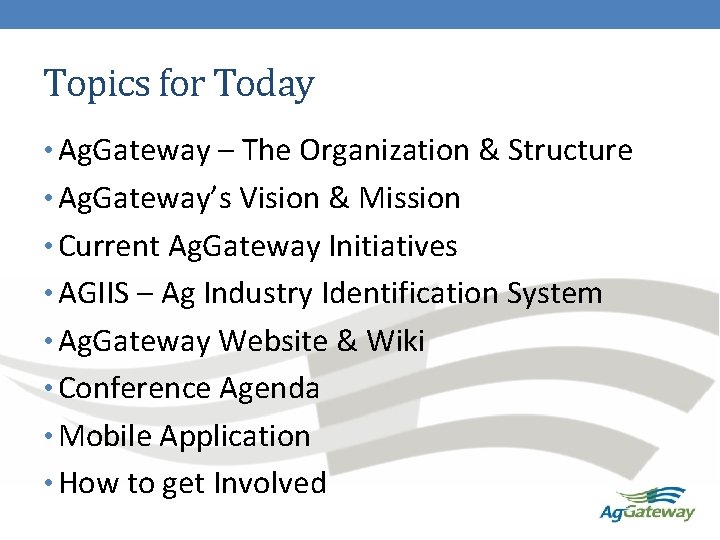 Topics for Today

• AgGateway – The Organization & Structure
• AgGateway's Vision & Mission
• Current AgGateway Initiatives
• AGIIS – Ag Industry Identification System
• AgGateway Website & Wiki
• Conference Agenda
• Mobile Application
• How to get Involved

AgGateway